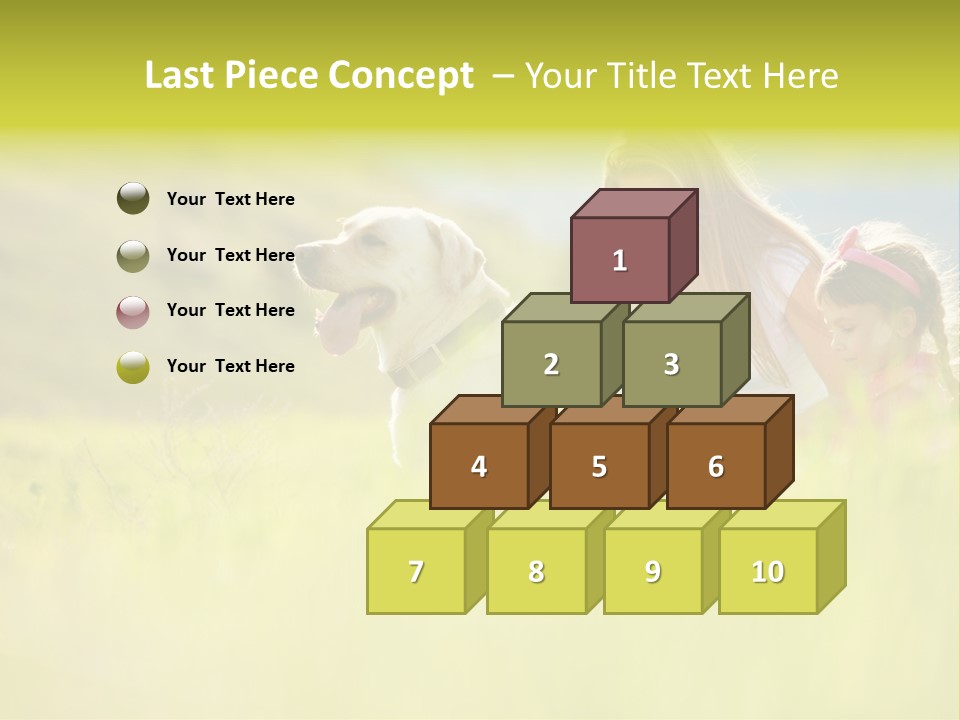 Last Piece Concept – Your Title Text Here

Your Text Here

Your Text Here

Your Text Here

Your Text Here

1

2

3

4

5

6

7

8

9

10